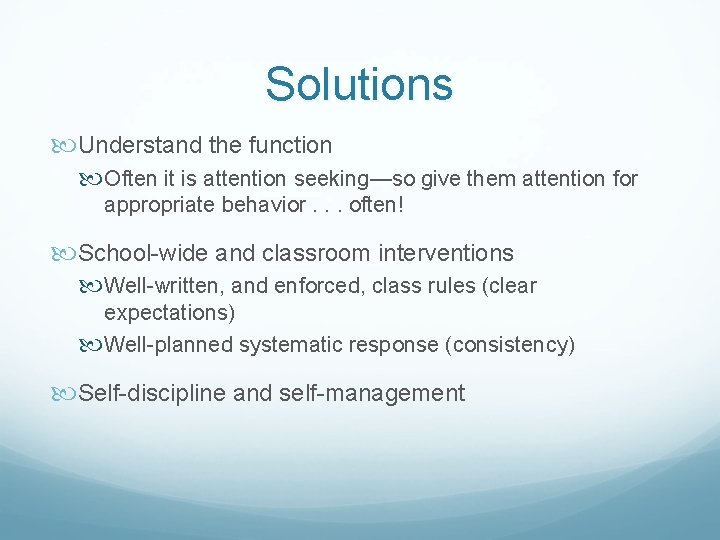 Solutions

Understand the function

Often it is attention seeking—so give them attention for appropriate behavior . . . often!

School-wide and classroom interventions

Well-written, and enforced, class rules (clear expectations)

Well-planned systematic response (consistency)

Self-discipline and self-management